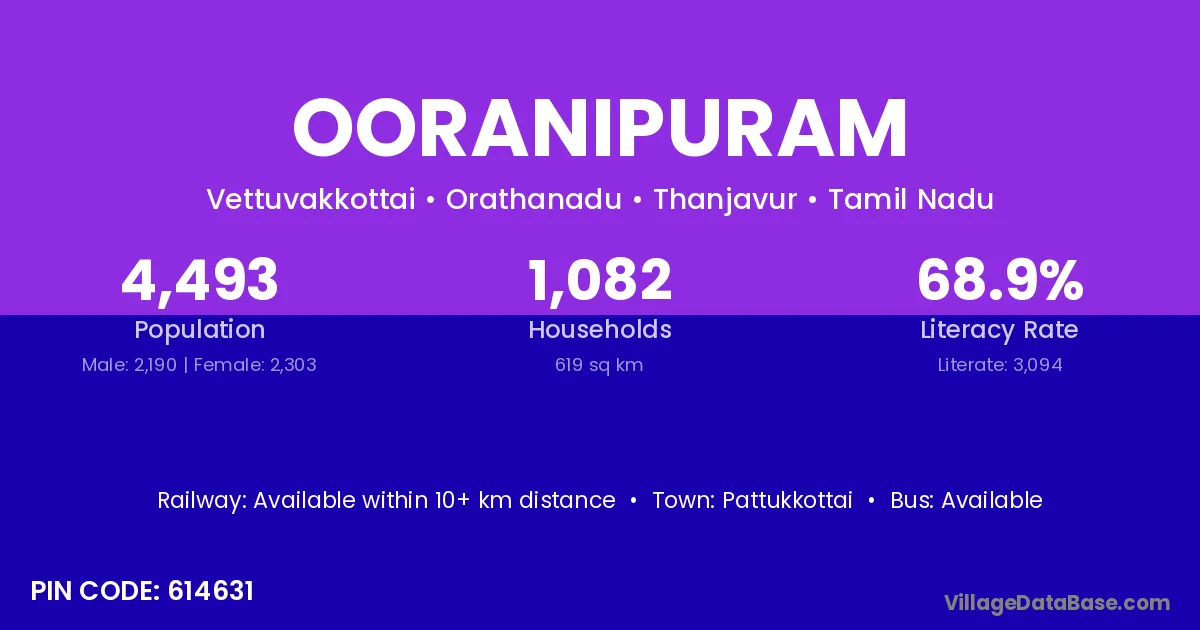 OORANIPURAM

Vettuvakkottai • Orathanadu • Thanjavur • Tamil Nadu

4,493
Population
Male: 2,190 | Female: 2,303

1,082
Households
619 sq km

68.9%
Literacy Rate
Literate: 3,094

Railway: Available within 10+ km distance • Town: Pattukkottai • Bus: Available

PIN CODE: 614631

VillageDataBase.com